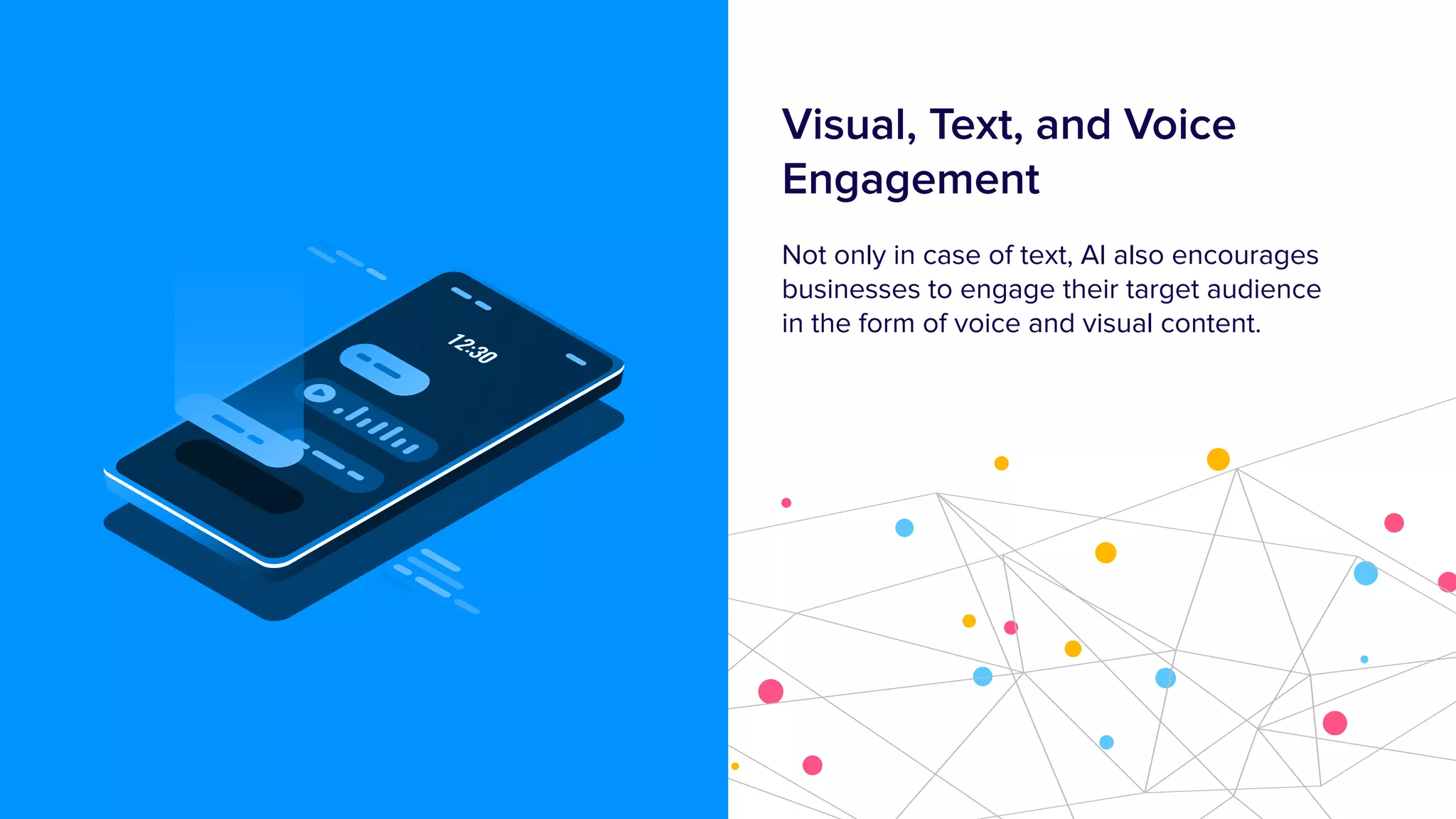 12:30

Visual, Text, and Voice Engagement

Not only in case of text, AI also encourages businesses to engage their target audience in the form of voice and visual content.